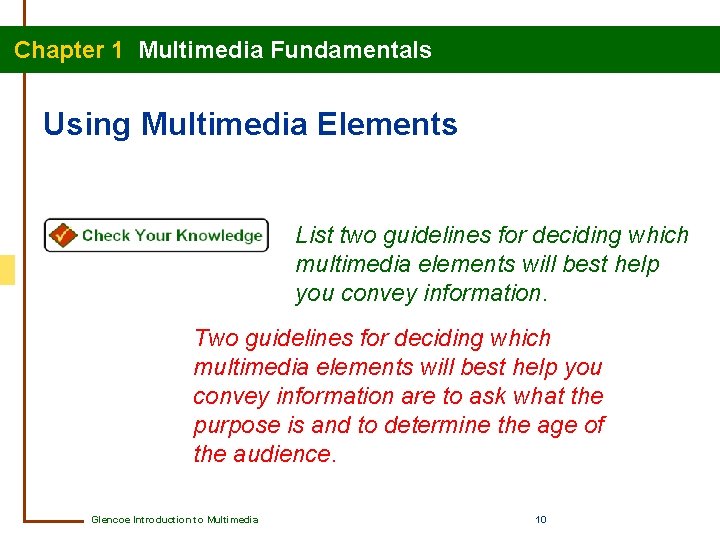 Chapter 1 Multimedia Fundamentals

Using Multimedia Elements

Check Your Knowledge

List two guidelines for deciding which multimedia elements will best help you convey information.

Two guidelines for deciding which multimedia elements will best help you convey information are to ask what the purpose is and to determine the age of the audience.

Glencoe Introduction to Multimedia

10